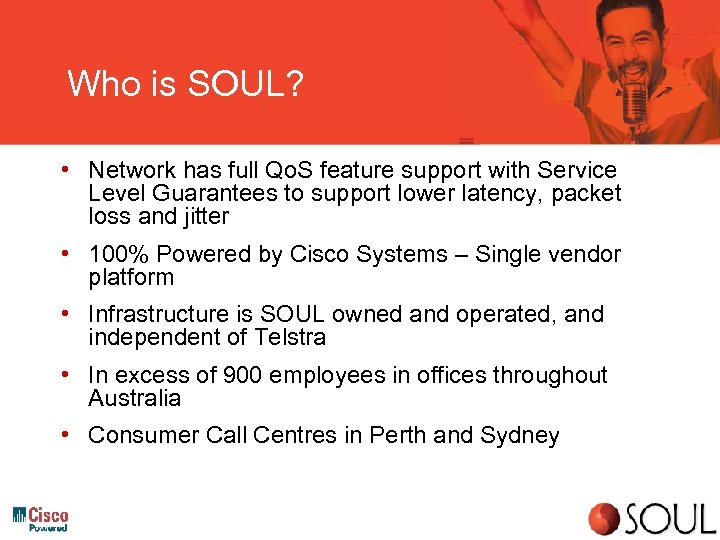 Who is SOUL?

• Network has full QoS feature support with Service Level Guarantees to support lower latency, packet loss and jitter

• 100% Powered by Cisco Systems – Single vendor platform

• Infrastructure is SOUL owned and operated, and independent of Telstra

• In excess of 900 employees in offices throughout Australia

• Consumer Call Centres in Perth and Sydney

Cisco Powered

SOUL